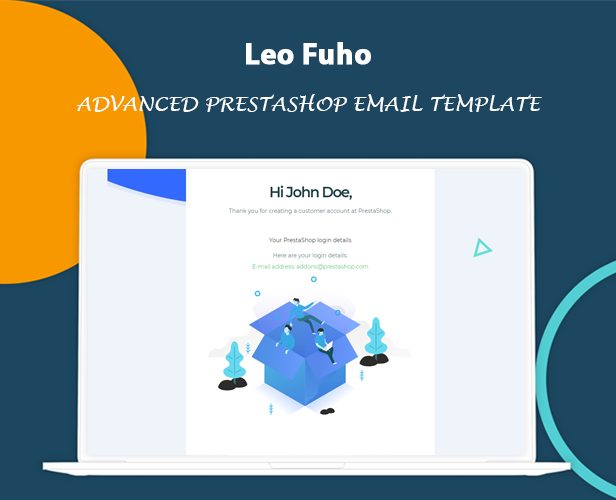 Leo Fuho

ADVANCED PRESTASHOP EMAIL TEMPLATE

Hi John Doe,

Thank you for creating a customer account at PrestaShop.

Your PrestaShop login details

Here are your login details:

E-mail address: addons@prestashop.com